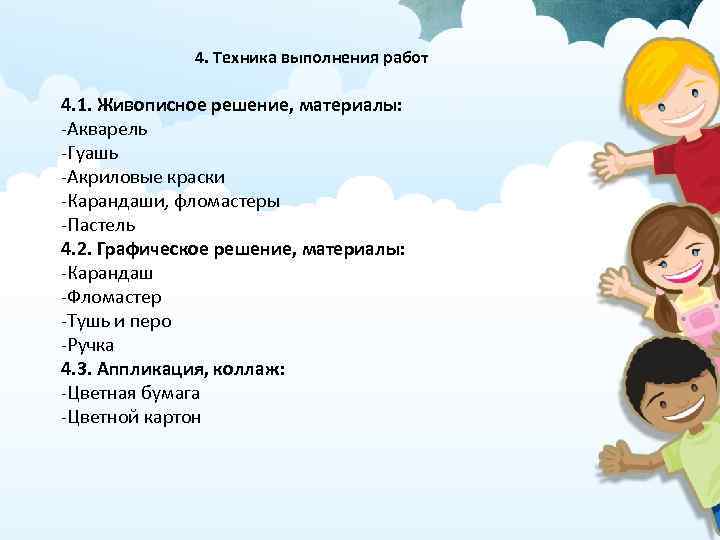 4. Техника выполнения работ

4.1. Живописное решение, материалы:
-Акварель
-Гуашь
-Акриловые краски
-Карандаши, фломастеры
-Пастель
4.2. Графическое решение, материалы:
-Карандаш
-Фломастер
-Тушь и перо
-Ручка
4.3. Аппликация, коллаж:
-Цветная бумага
-Цветной картон